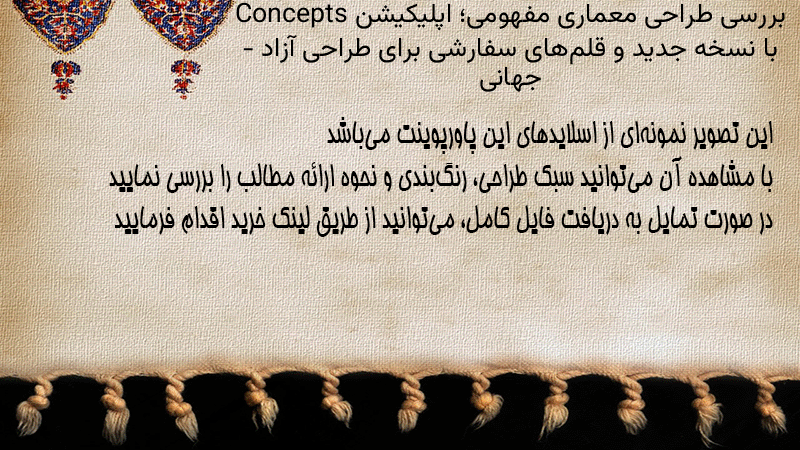 بررسی طراحی معماری مفهومی؛ اپلیکیشن Concepts با نسخه جدید و قلم‌های سفارشی برای طراحی آزاد - جهانی

این تصویر نمونه‌ای از اسلایدهای این پاورپوینت می‌باشد
با مشاهده آن می‌توانید سبک طراحی، رنگ‌بندی و نحوه ارائه مطالب را بررسی نمایید
در صورت تمایل به دریافت فایل کامل، می‌توانید از طریق لینک خرید اقدام فرمایید